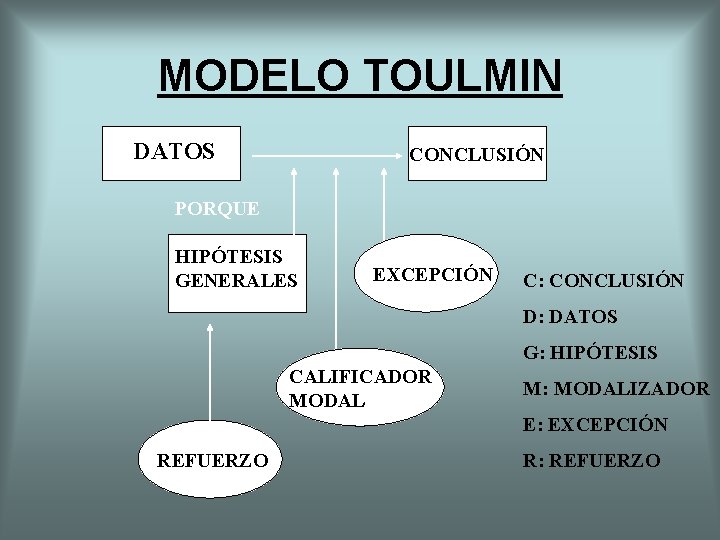 MODELO TOULMIN

DATOS

CONCLUSIÓN

PORQUE

HIPÓTESIS GENERALES

EXCEPCIÓN

CALIFICADOR MODAL

REFUERZO

C: CONCLUSIÓN

D: DATOS

G: HIPÓTESIS

M: MODALIZADOR

E: EXCEPCIÓN

R: REFUERZO